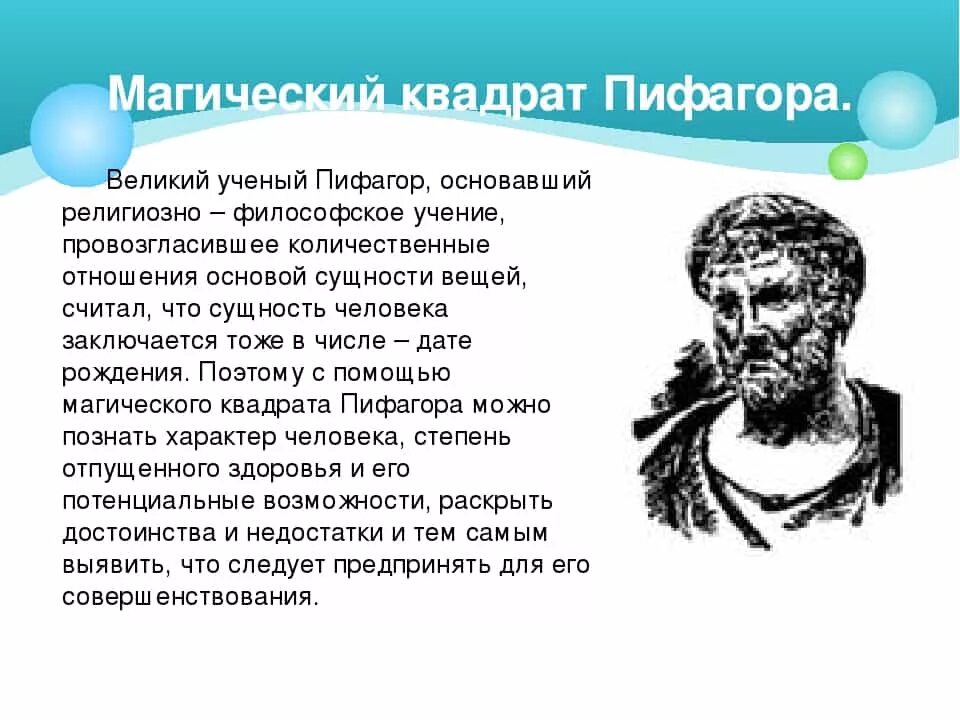 Магический квадрат Пифагора.

Великий ученый Пифагор, основавший религиозно – философское учение, провозгласившее количественные отношения основой сущности вещей, считал, что сущность человека заключается тоже в числе – дате рождения. Поэтому с помощью магического квадрата Пифагора можно познать характер человека, степень отпущенного здоровья и его потенциальные возможности, раскрыть достоинства и недостатки и тем самым выявить, что следует предпринять для его совершенствования.